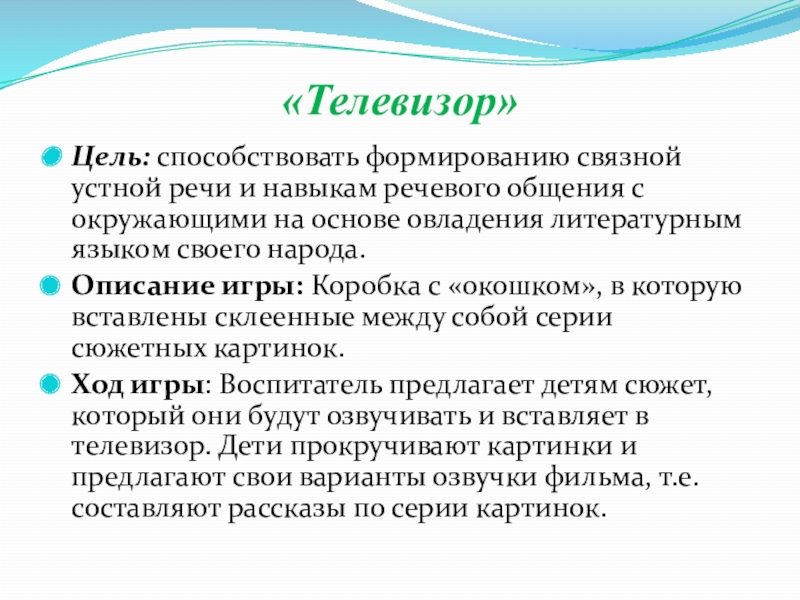 «Телевизор»

Цель: способствовать формированию связной устной речи и навыкам речевого общения с окружающими на основе овладения литературным языком своего народа.

Описание игры: Коробка с «окошком», в которую вставлены склеенные между собой серии сюжетных картинок.

Ход игры: Воспитатель предлагает детям сюжет, который они будут озвучивать и вставляет в телевизор. Дети прокручивают картинки и предлагают свои варианты озвучки фильма, т.е. составляют рассказы по серии картинок.